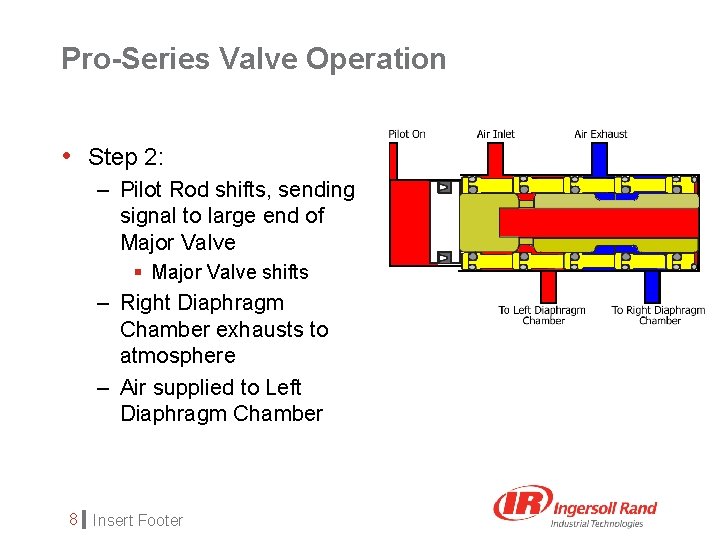 Pro-Series Valve Operation

• Step 2:
– Pilot Rod shifts, sending signal to large end of Major Valve
▪ Major Valve shifts
– Right Diaphragm Chamber exhausts to atmosphere
– Air supplied to Left Diaphragm Chamber

Pilot On
Air Inlet
Air Exhaust
To Left Diaphragm Chamber
To Right Diaphragm Chamber

8 Insert Footer

IR Ingersoll Rand
Industrial Technologies